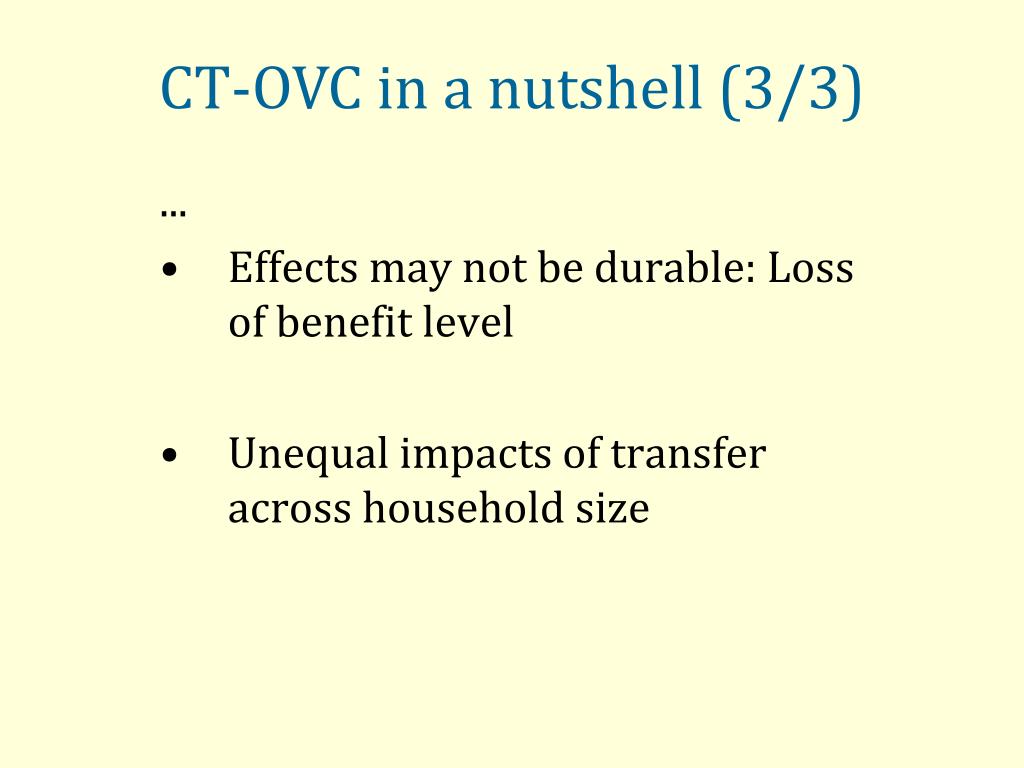 CT-OVC in a nutshell (3/3)

…

• Effects may not be durable: Loss of benefit level

• Unequal impacts of transfer across household size